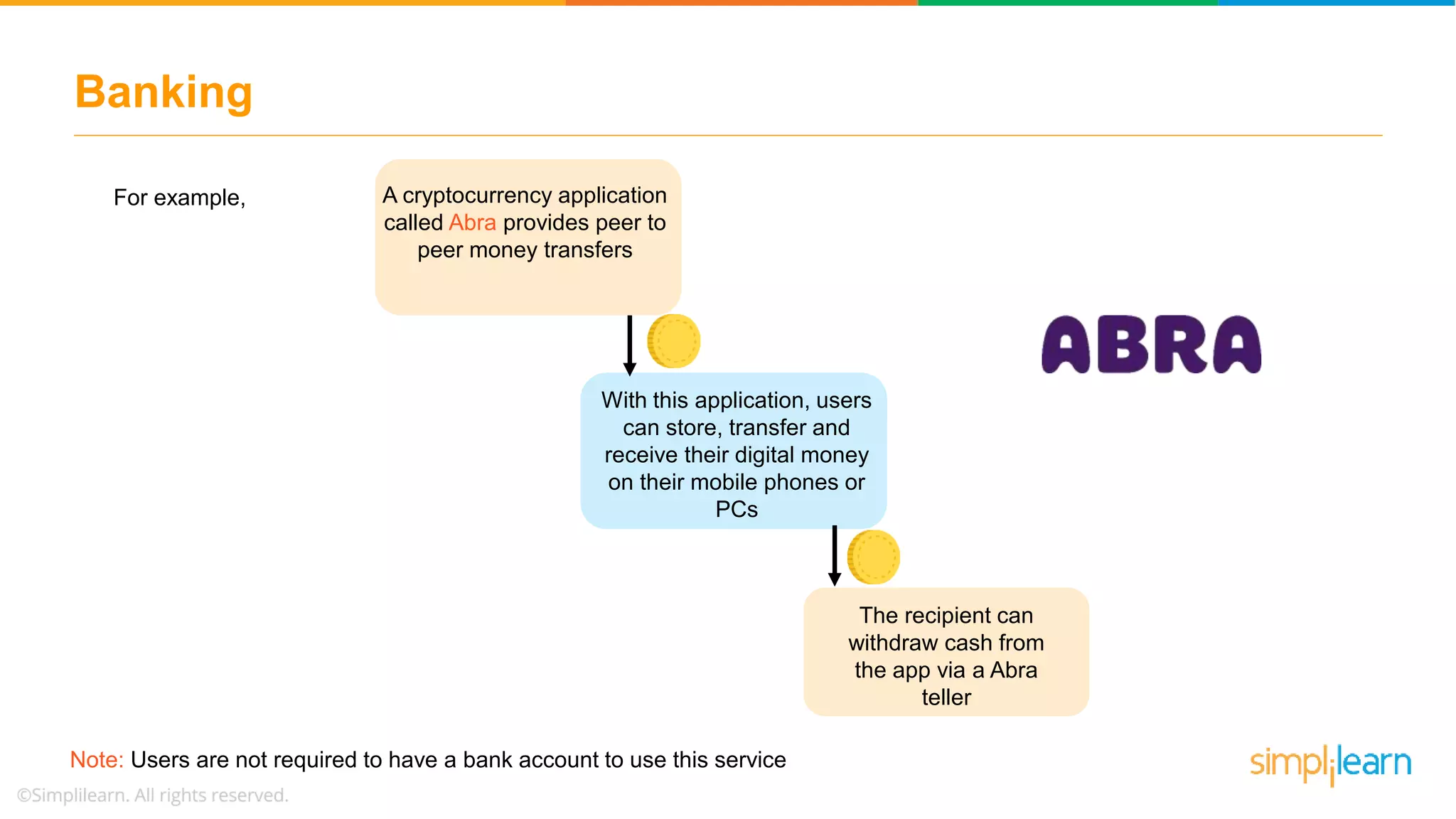 Banking

For example,

A cryptocurrency application called Abra provides peer to peer money transfers

ABRA

With this application, users can store, transfer and receive their digital money on their mobile phones or PCs

The recipient can withdraw cash from the app via a Abra teller

Note: Users are not required to have a bank account to use this service

simplilearn

©Simplilearn. All rights reserved.